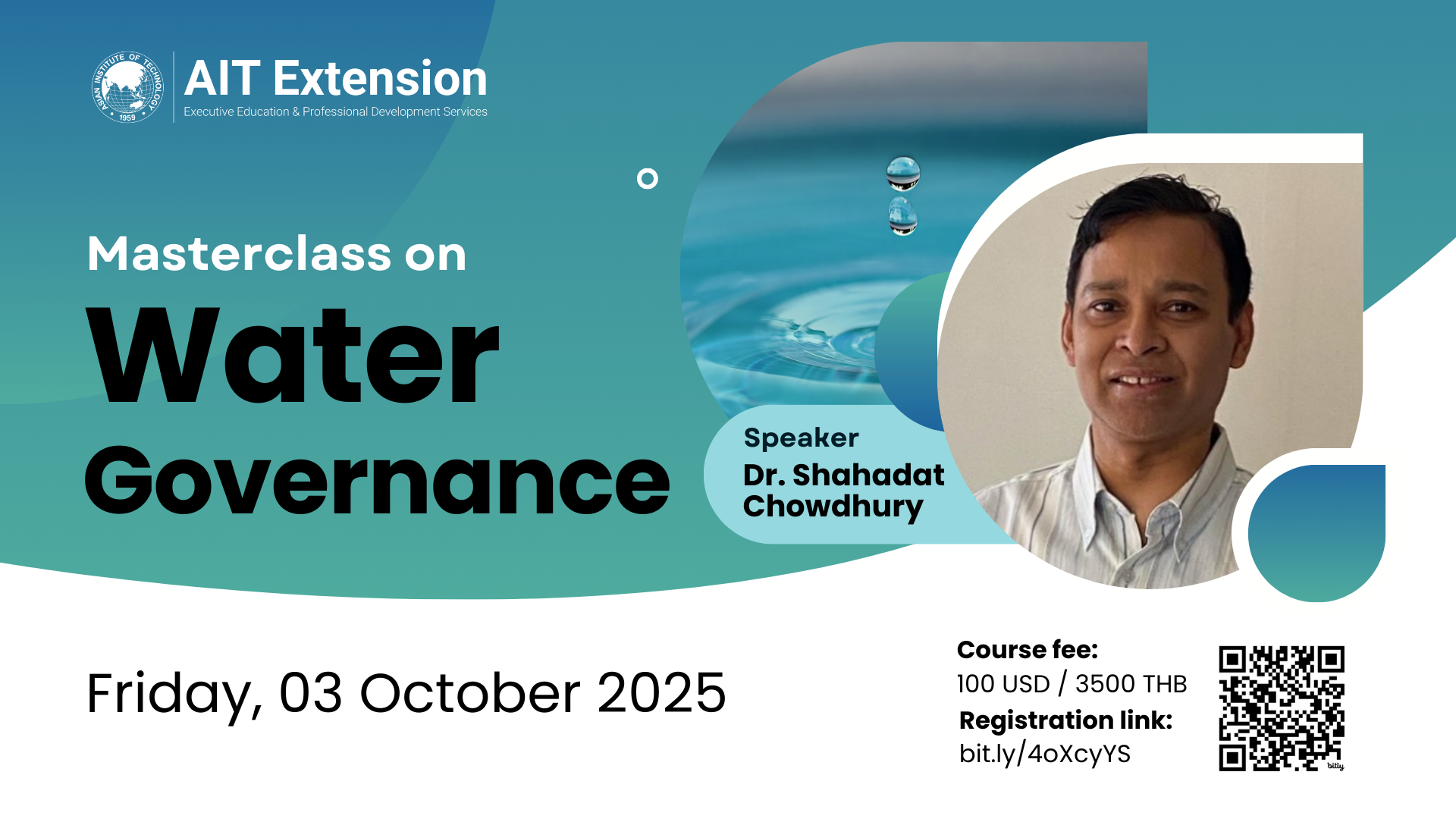 ASIAN INSTITUTE OF TECHNOLOGY 1959

AIT Extension
Executive Education & Professional Development Services

Masterclass on
Water
Governance

Speaker
Dr. Shahadat Chowdhury

Friday, 03 October 2025

Course fee:
100 USD / 3500 THB
Registration link:
bit.ly/4oXcyYS

bitly